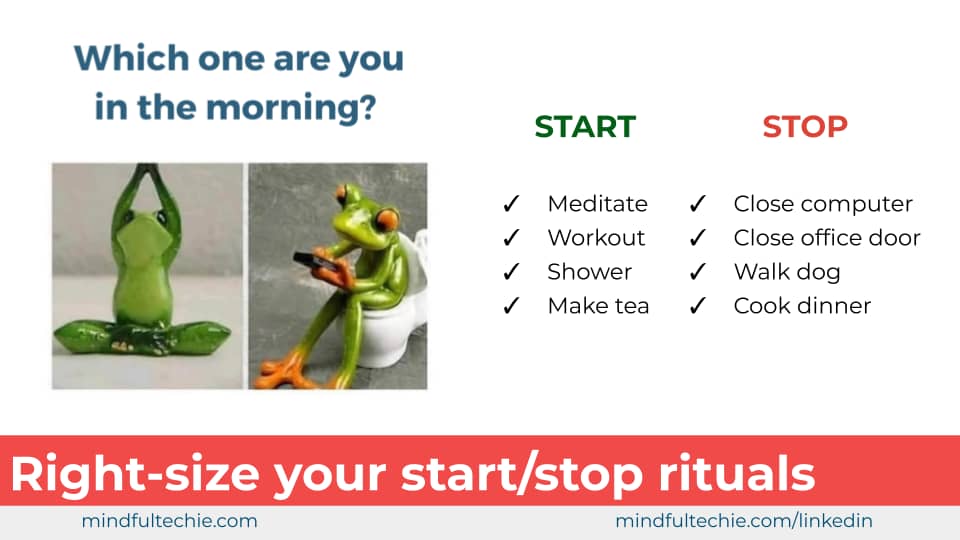 Which one are you in the morning?

START
✓ Meditate
✓ Workout
✓ Shower
✓ Make tea

STOP
✓ Close computer
✓ Close office door
✓ Walk dog
✓ Cook dinner

Right-size your start/stop rituals

mindfultechie.com

mindfultechie.com/linkedin